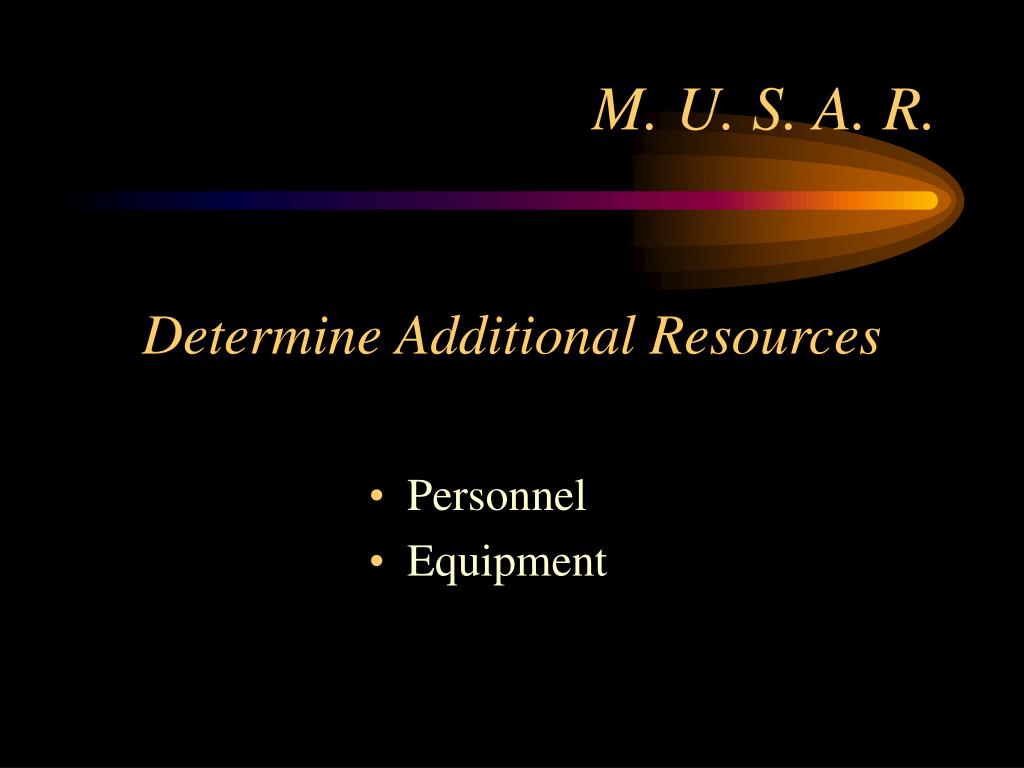 M. U. S. A. R.

Determine Additional Resources

• Personnel
• Equipment